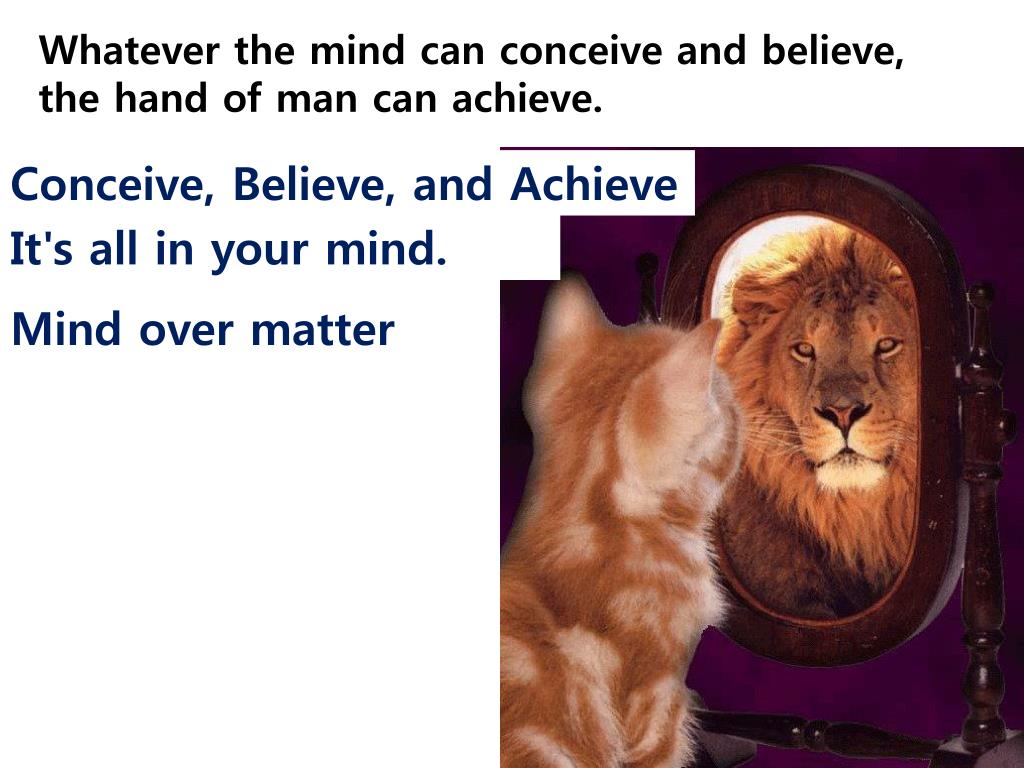 Whatever the mind can conceive and believe, the hand of man can achieve.

Conceive, Believe, and Achieve
It's all in your mind.

Mind over matter